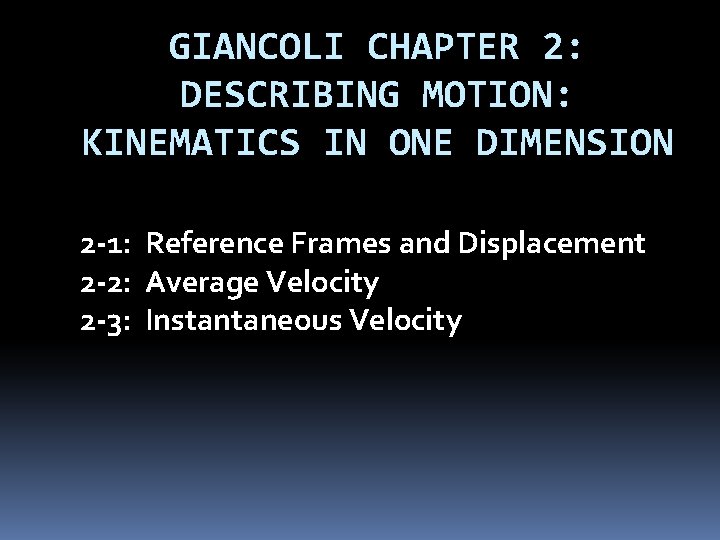 GIANCOLI CHAPTER 2: DESCRIBING MOTION: KINEMATICS IN ONE DIMENSION

2-1: Reference Frames and Displacement
2-2: Average Velocity
2-3: Instantaneous Velocity